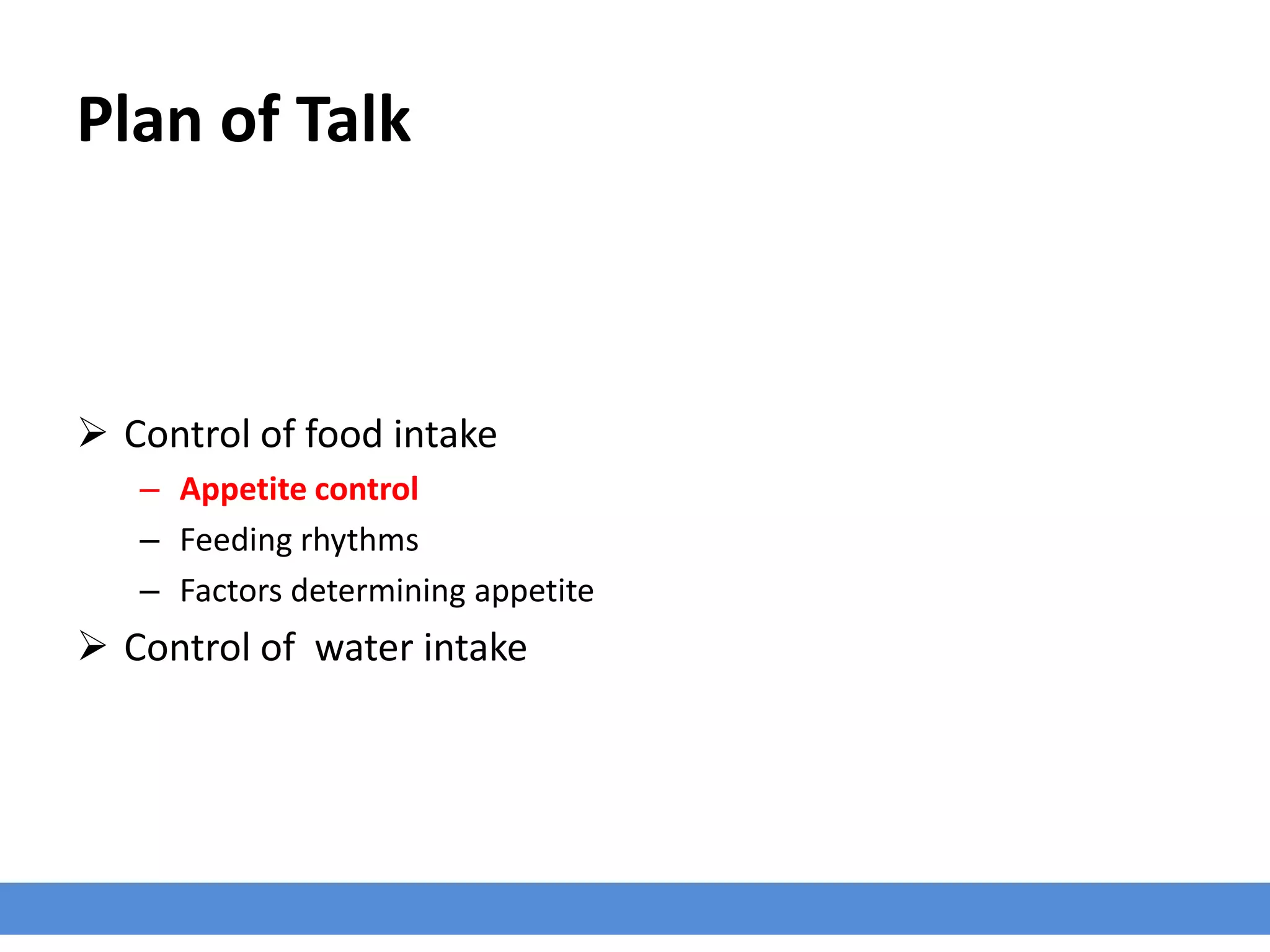 Plan of Talk

➢ Control of food intake
– Appetite control
– Feeding rhythms
– Factors determining appetite
➢ Control of water intake